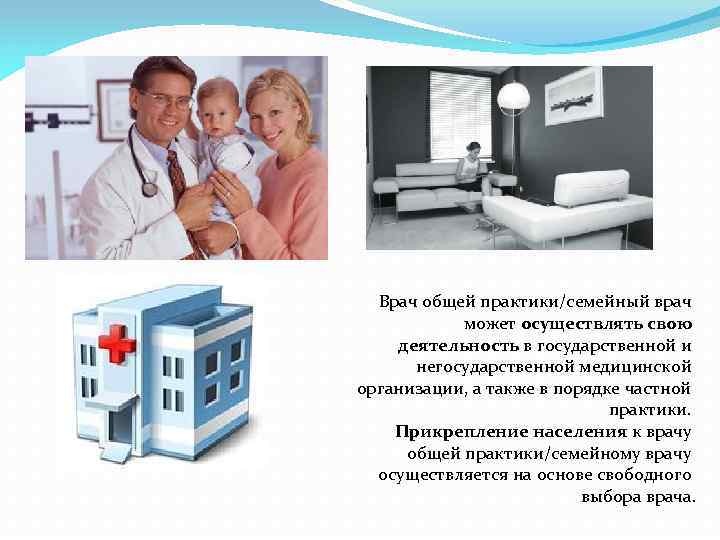 Врач общей практики/семейный врач может осуществлять свою деятельность в государственной и негосударственной медицинской организации, а также в порядке частной практики.
Прикрепление населения к врачу общей практики/семейному врачу осуществляется на основе свободного выбора врача.